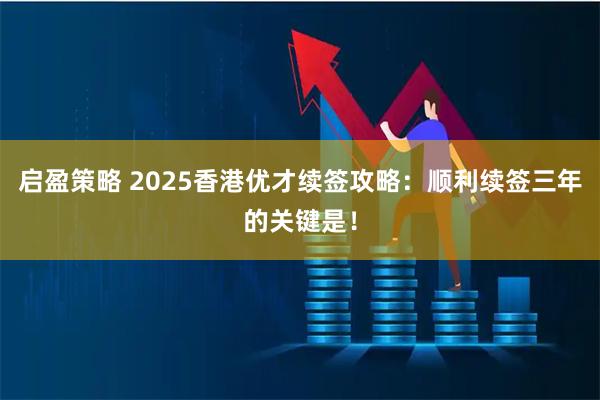 启盈策略 2025香港优才续签攻略：顺利续签三年的关键是！